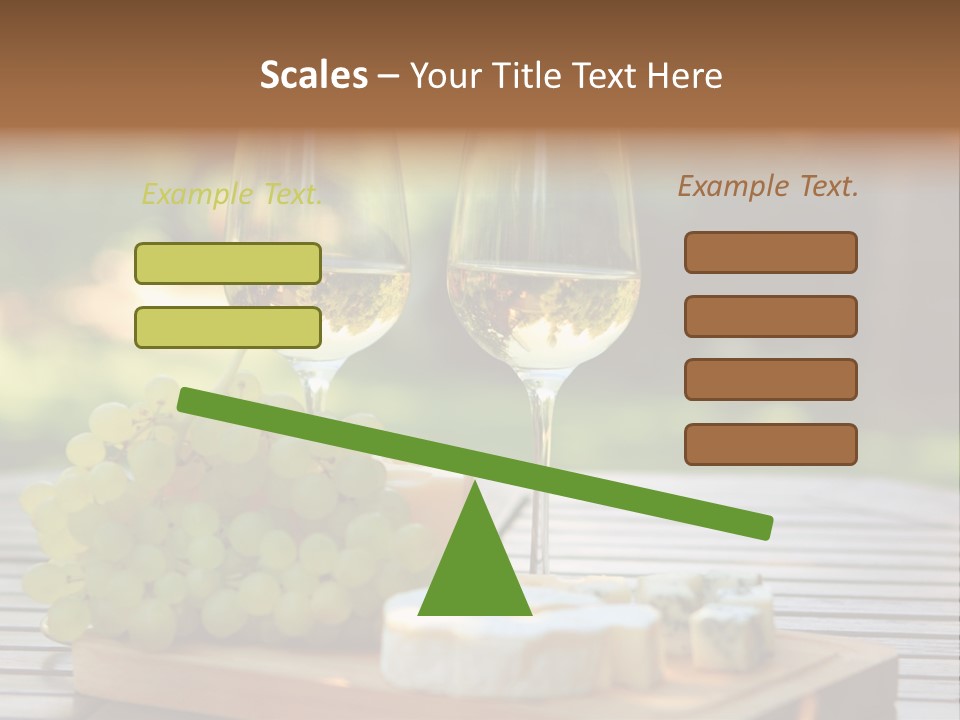 Scales – Your Title Text Here

Example Text.

Example Text.